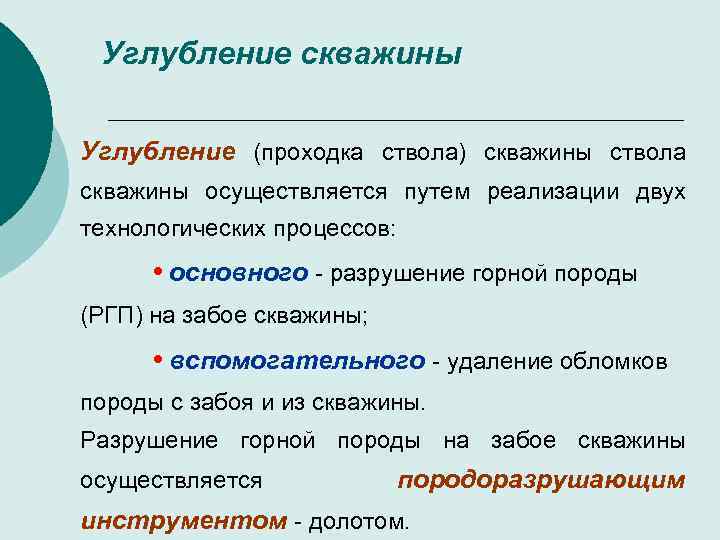 Углубление скважины

Углубление (проходка ствола) скважины ствола скважины осуществляется путем реализации двух технологических процессов:

• основного - разрушение горной породы (РГП) на забое скважины;

• вспомогательного - удаление обломков породы с забоя и из скважины.

Разрушение горной породы на забое скважины осуществляется породоразрушающим инструментом - долотом.